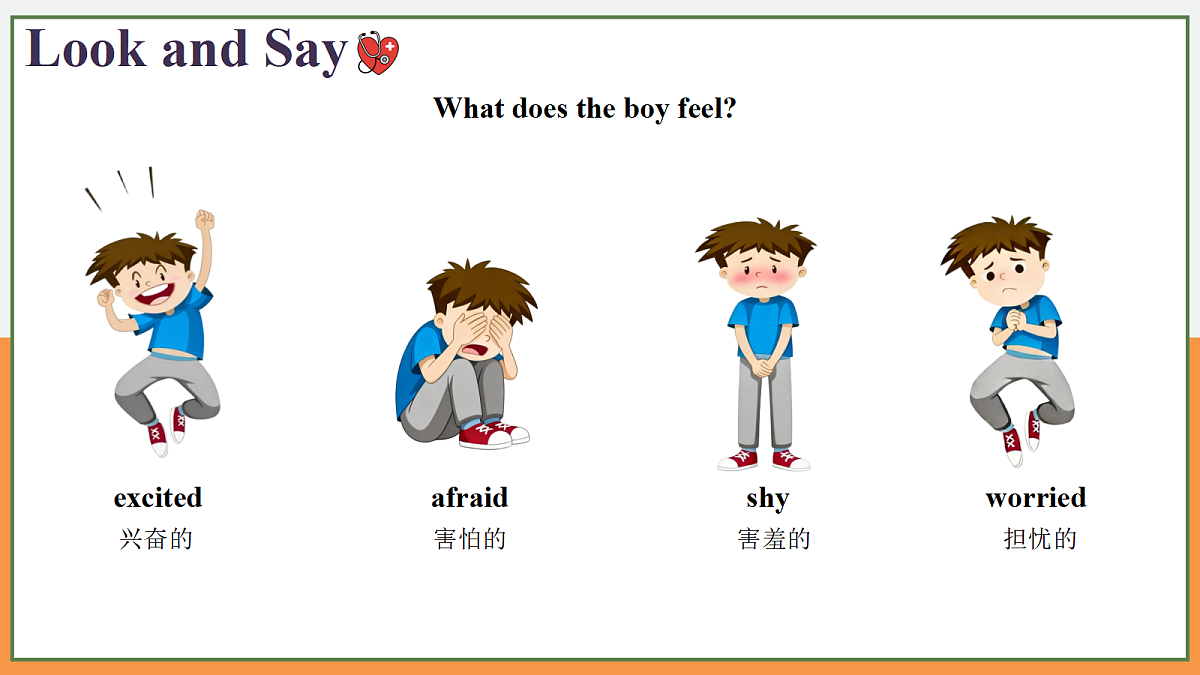 Look and Say

What does the boy feel?

excited
兴奋的

afraid
害怕的

shy
害羞的

worried
担忧的